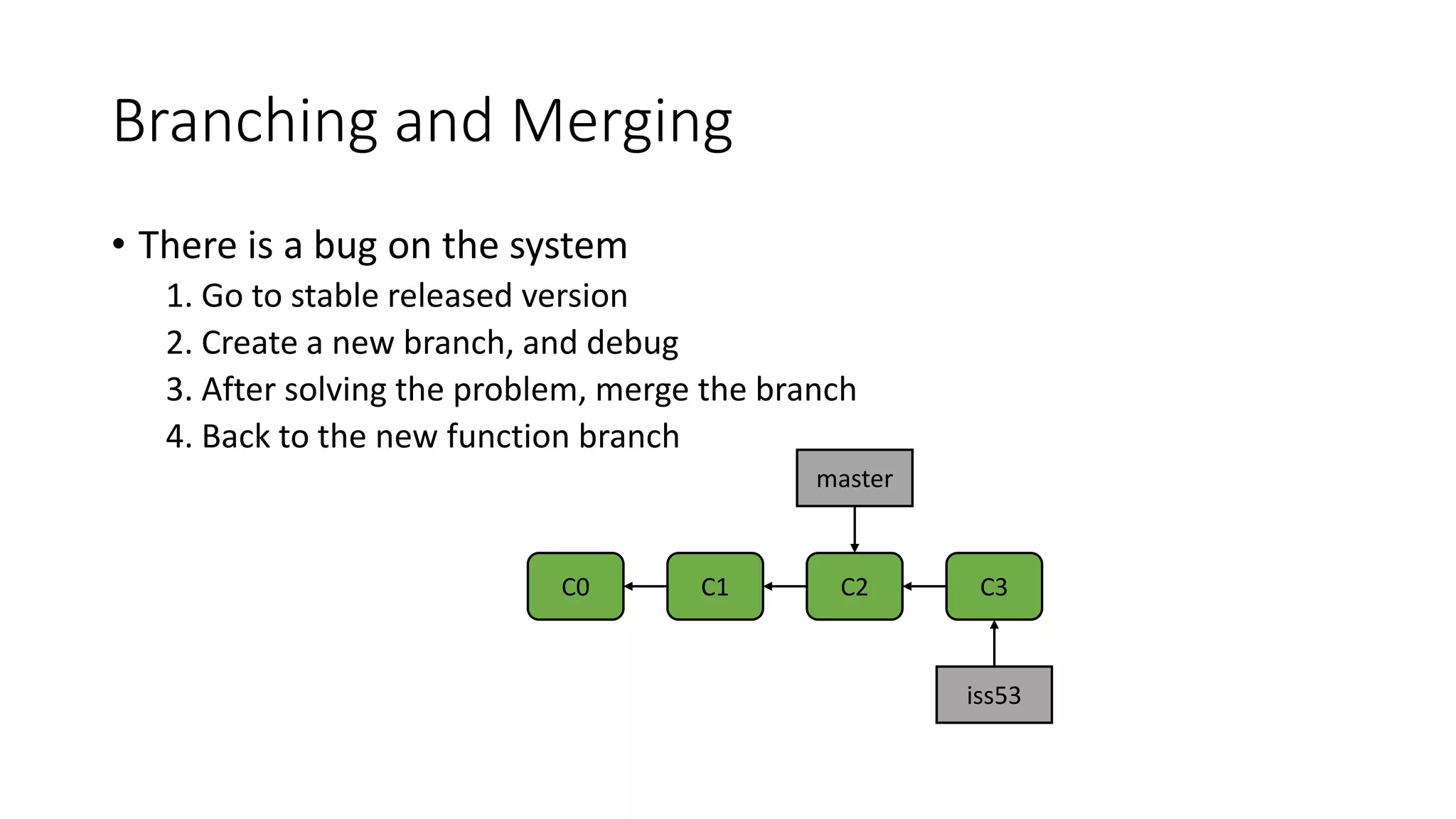 Branching and Merging

• There is a bug on the system

1. Go to stable released version
2. Create a new branch, and debug
3. After solving the problem, merge the branch
4. Back to the new function branch

master

C0

C1

C2

C3

iss53